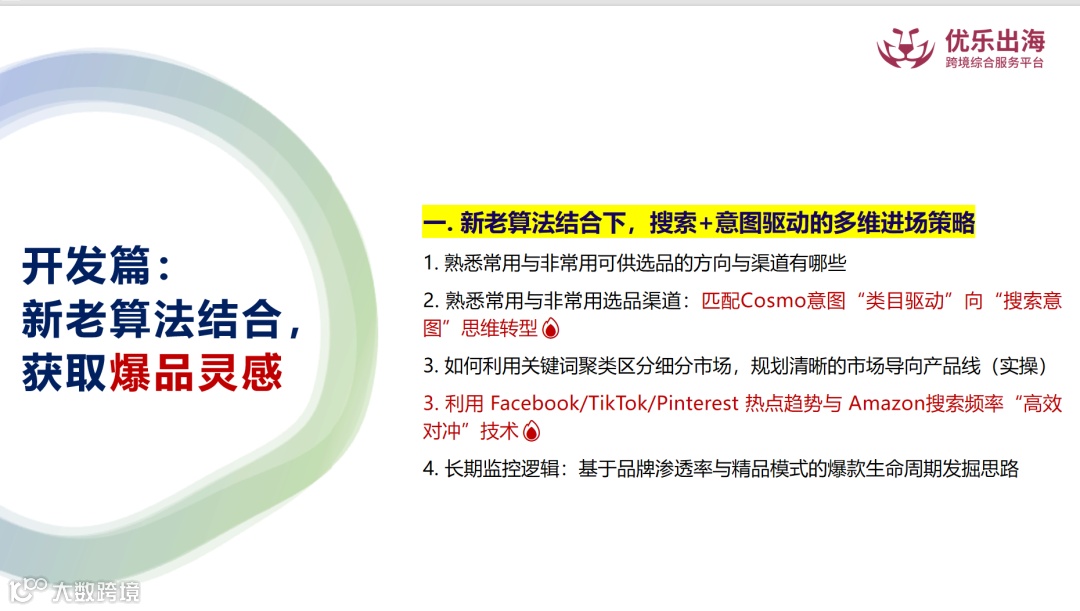 优乐出海
跨境综合服务平台

开发篇：
新老算法结合，
获取爆品灵感

一. 新老算法结合下，搜索+意图驱动的多维进场策略

1. 熟悉常用与非常用可供选品的方向与渠道有哪些

2. 熟悉常用与非常用选品渠道：匹配Cosmo意图“类目驱动”向“搜索意图”思维转型

3. 如何利用关键词聚类区分细分市场，规划清晰的市场导向产品线（实操）

3. 利用 Facebook/TikTok/Pinterest 热点趋势与 Amazon搜索频率“高效对冲”技术

4. 长期监控逻辑：基于品牌渗透率与精品模式的爆款生命周期发掘思路

大数跨境